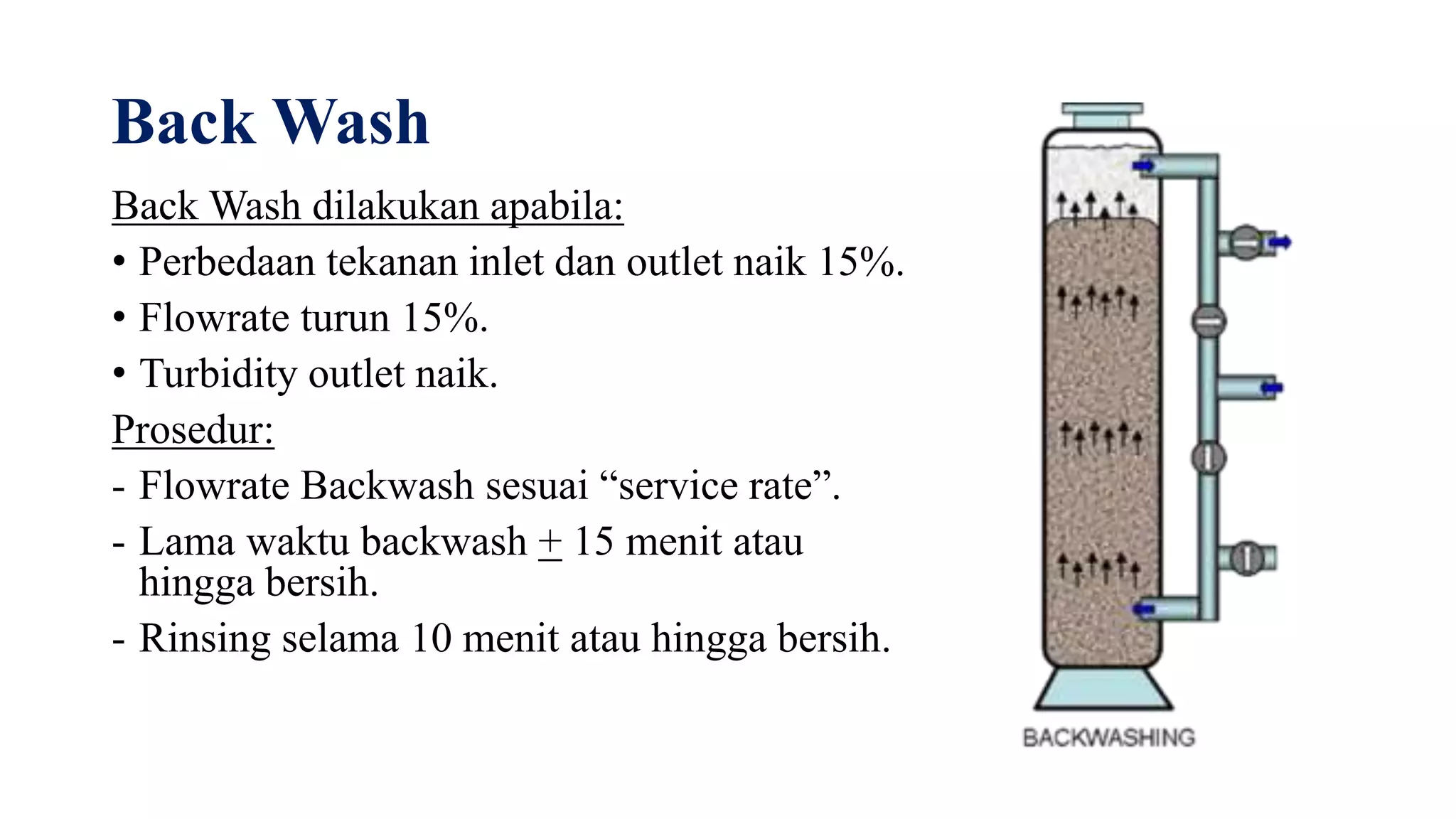 Back Wash

Back Wash dilakukan apabila:

• Perbedaan tekanan inlet dan outlet naik 15%.
• Flowrate turun 15%.
• Turbidity outlet naik.

Prosedur:

- Flowrate Backwash sesuai “service rate”.
- Lama waktu backwash $\pm$ 15 menit atau hingga bersih.
- Rinsing selama 10 menit atau hingga bersih.

BACKWASHING